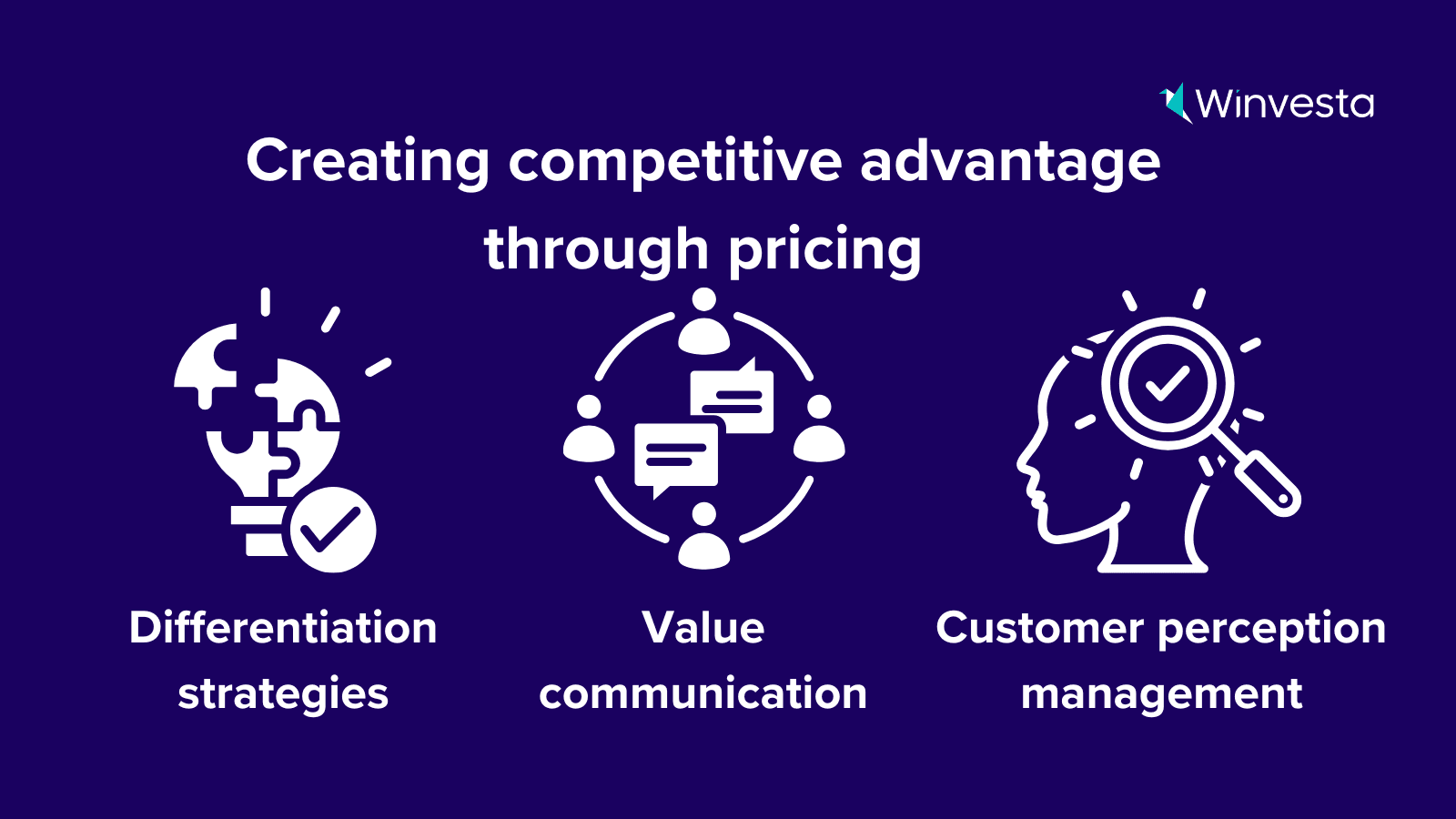 Winvesta

Creating competitive advantage through pricing

Differentiation strategies

Value communication

Customer perception management